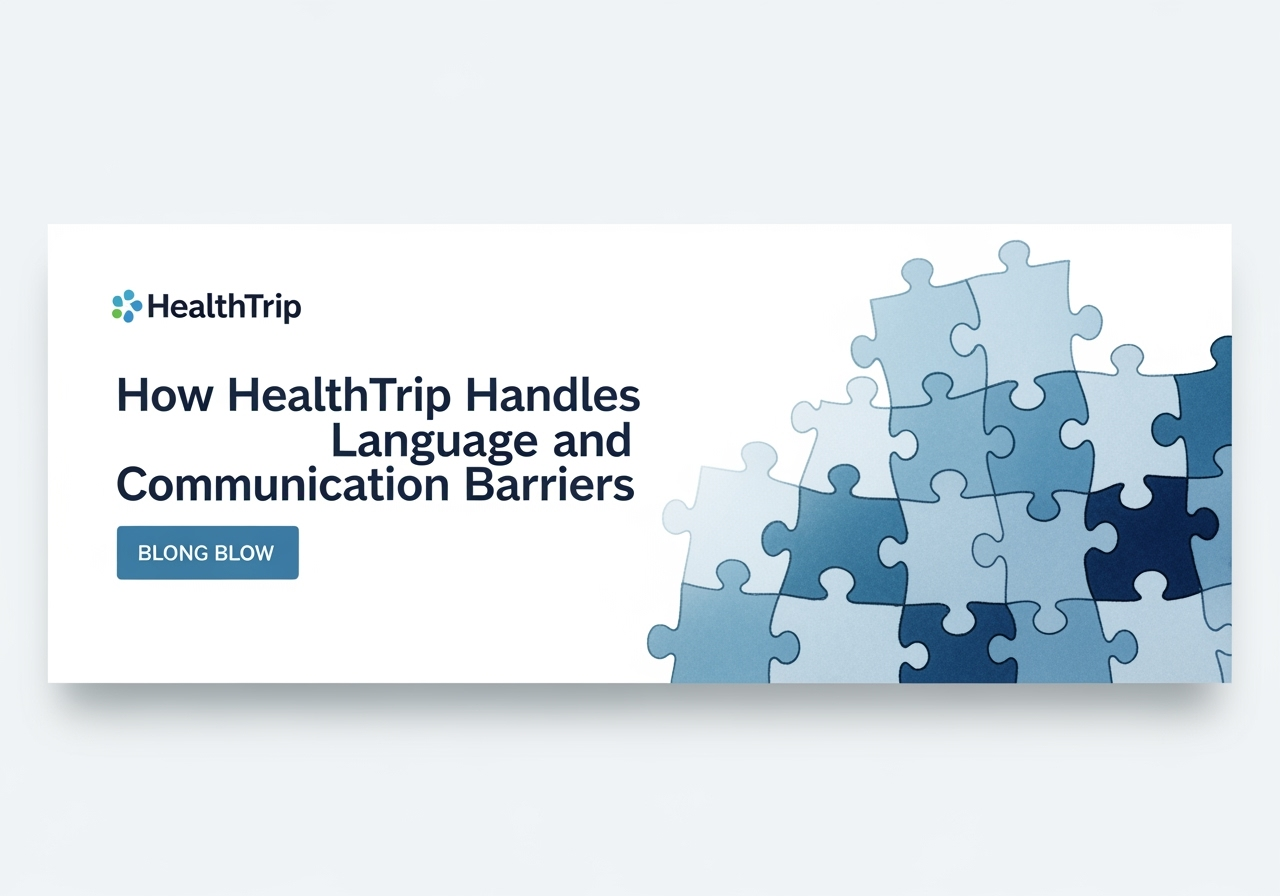 HealthTrip

How HealthTrip Handles Language and Communication Barriers

BLONG BLOW